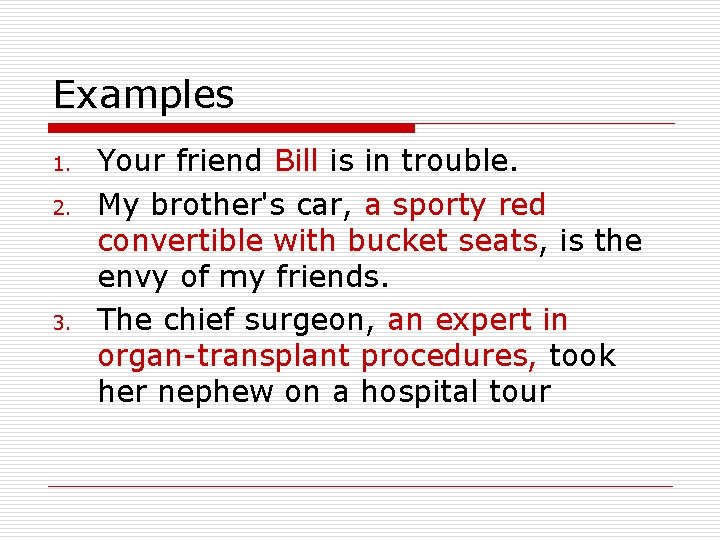 Examples

1. Your friend Bill is in trouble.
2. My brother's car, a sporty red convertible with bucket seats, is the envy of my friends.
3. The chief surgeon, an expert in organ-transplant procedures, took her nephew on a hospital tour